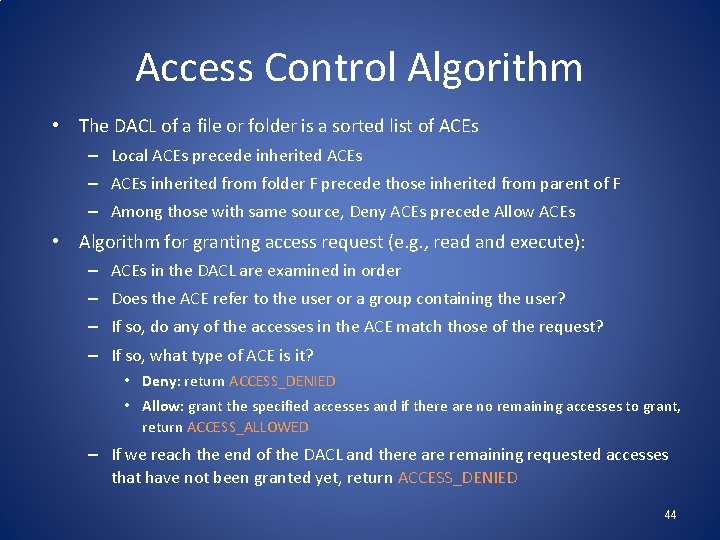 Access Control Algorithm

• The DACL of a file or folder is a sorted list of ACEs
  – Local ACEs precede inherited ACEs
  – ACEs inherited from folder F precede those inherited from parent of F
  – Among those with same source, Deny ACEs precede Allow ACEs
• Algorithm for granting access request (e.g., read and execute):
  – ACEs in the DACL are examined in order
  – Does the ACE refer to the user or a group containing the user?
  – If so, do any of the accesses in the ACE match those of the request?
  – If so, what type of ACE is it?
    • Deny: return ACCESS_DENIED
    • Allow: grant the specified accesses and if there are no remaining accesses to grant, return ACCESS_ALLOWED
  – If we reach the end of the DACL and there are remaining requested accesses that have not been granted yet, return ACCESS_DENIED

44